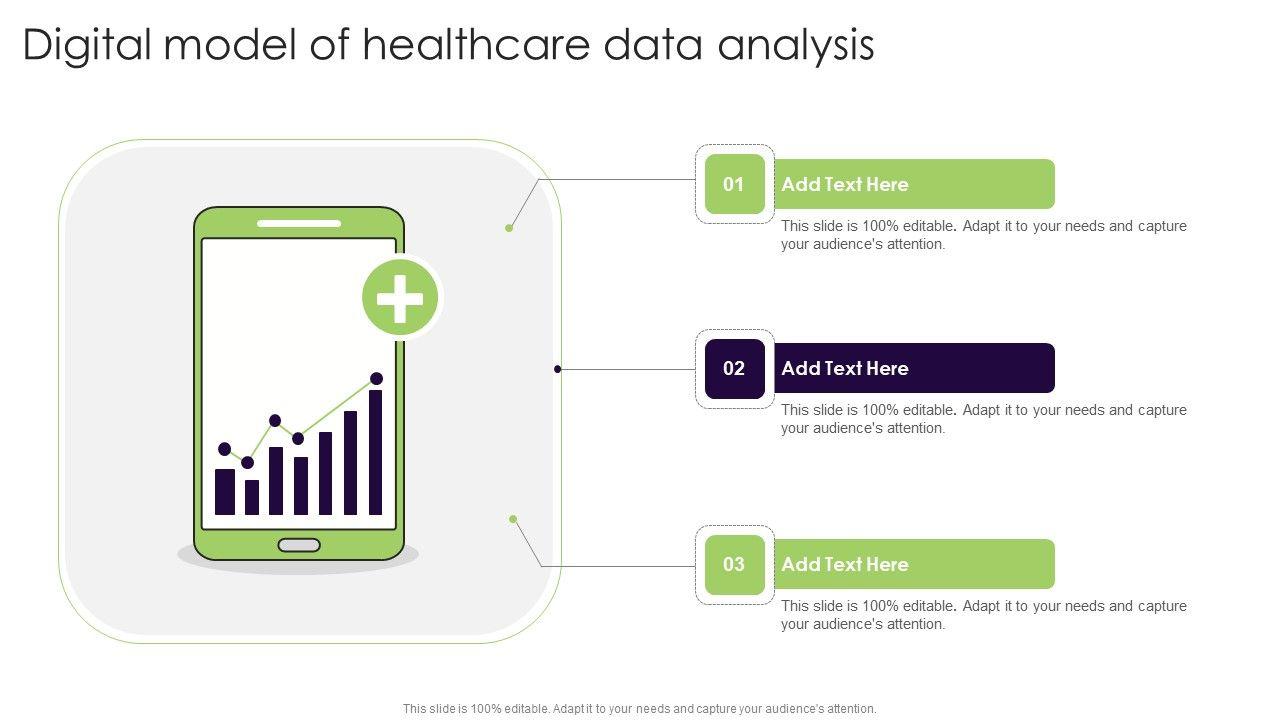 Digital model of healthcare data analysis

01

Add Text Here

This slide is 100% editable. Adapt it to your needs and capture your audience's attention.

02

Add Text Here

This slide is 100% editable. Adapt it to your needs and capture your audience's attention.

03

Add Text Here

This slide is 100% editable. Adapt it to your needs and capture your audience's attention.

This slide is 100% editable. Adapt it to your needs and capture your audience's attention.